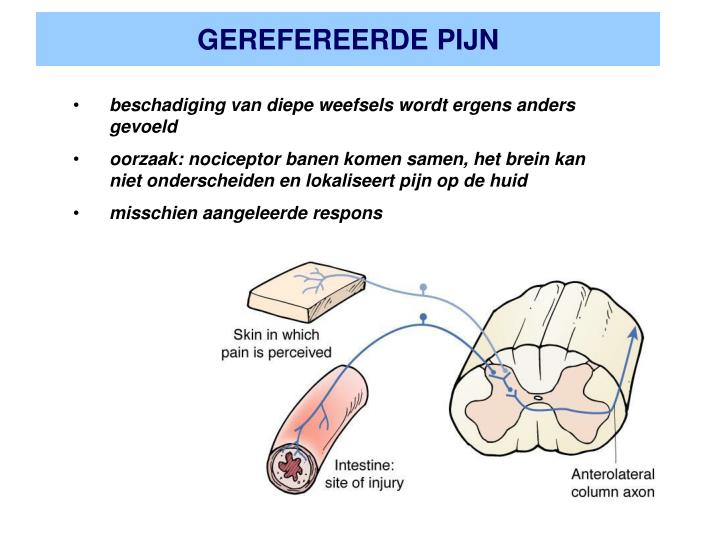 GEREFEREERDE PIJN

• beschadiging van diepe weefsels wordt ergens anders gevoeld

• oorzaak: nociceptor banen komen samen, het brein kan niet onderscheiden en lokaliseert pijn op de huid

• misschien aangeleerde respons

Skin in which pain is perceived

Intestine: site of injury

Anterolateral column axon